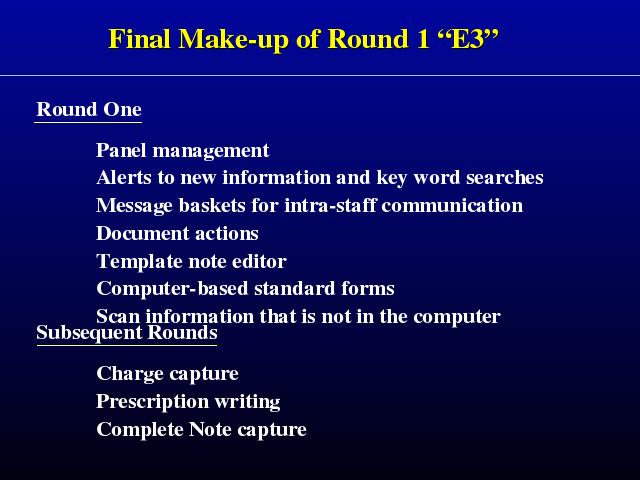 Final Make-up of Round 1 “E3”

Round One

Panel management
Alerts to new information and key word searches
Message baskets for intra-staff communication
Document actions
Template note editor
Computer-based standard forms
Scan information that is not in the computer

Subsequent Rounds

Charge capture
Prescription writing
Complete Note capture